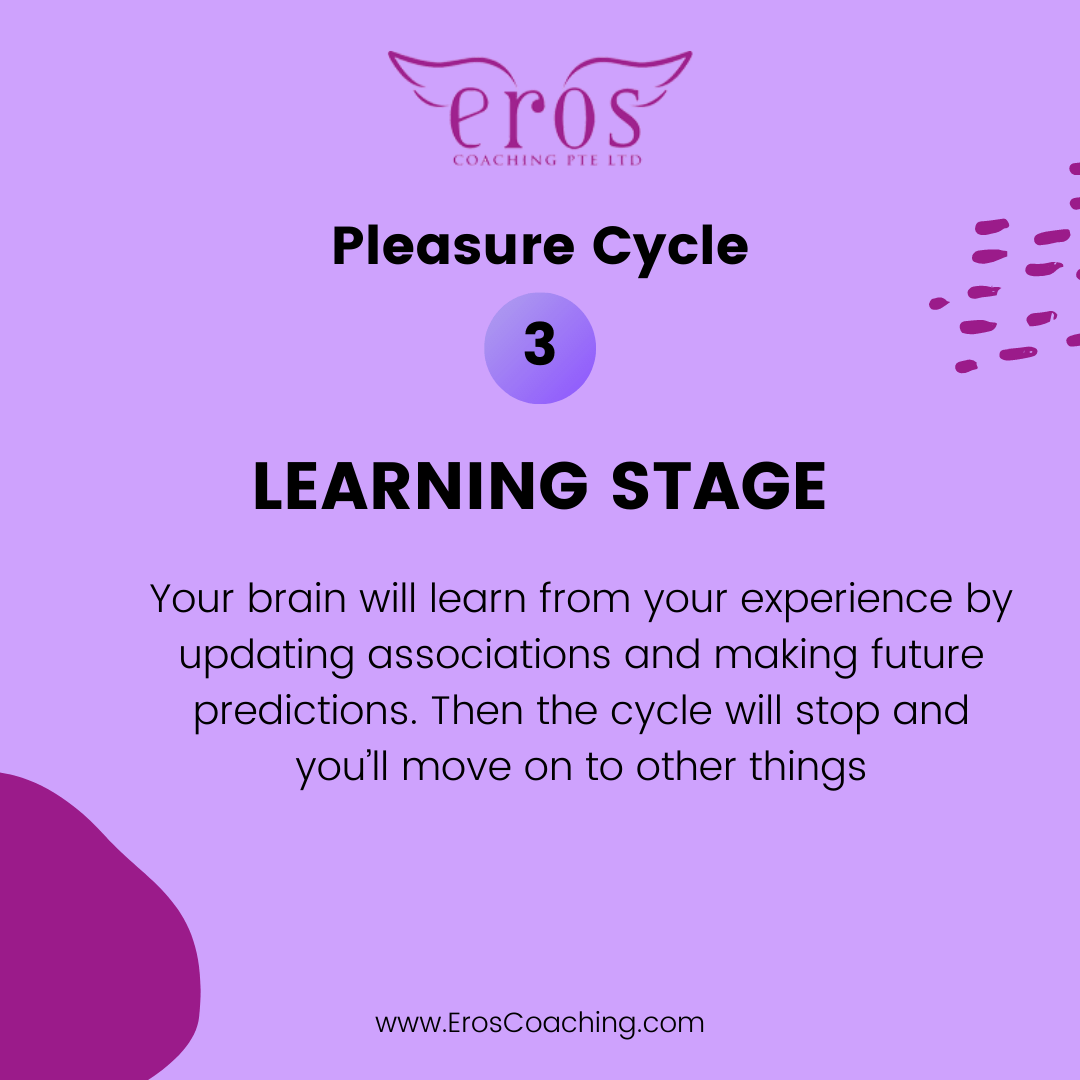 eros
COACHING PTE LTD

Pleasure Cycle

3

LEARNING STAGE

Your brain will learn from your experience by updating associations and making future predictions. Then the cycle will stop and you'll move on to other things

www.ErosCoaching.com